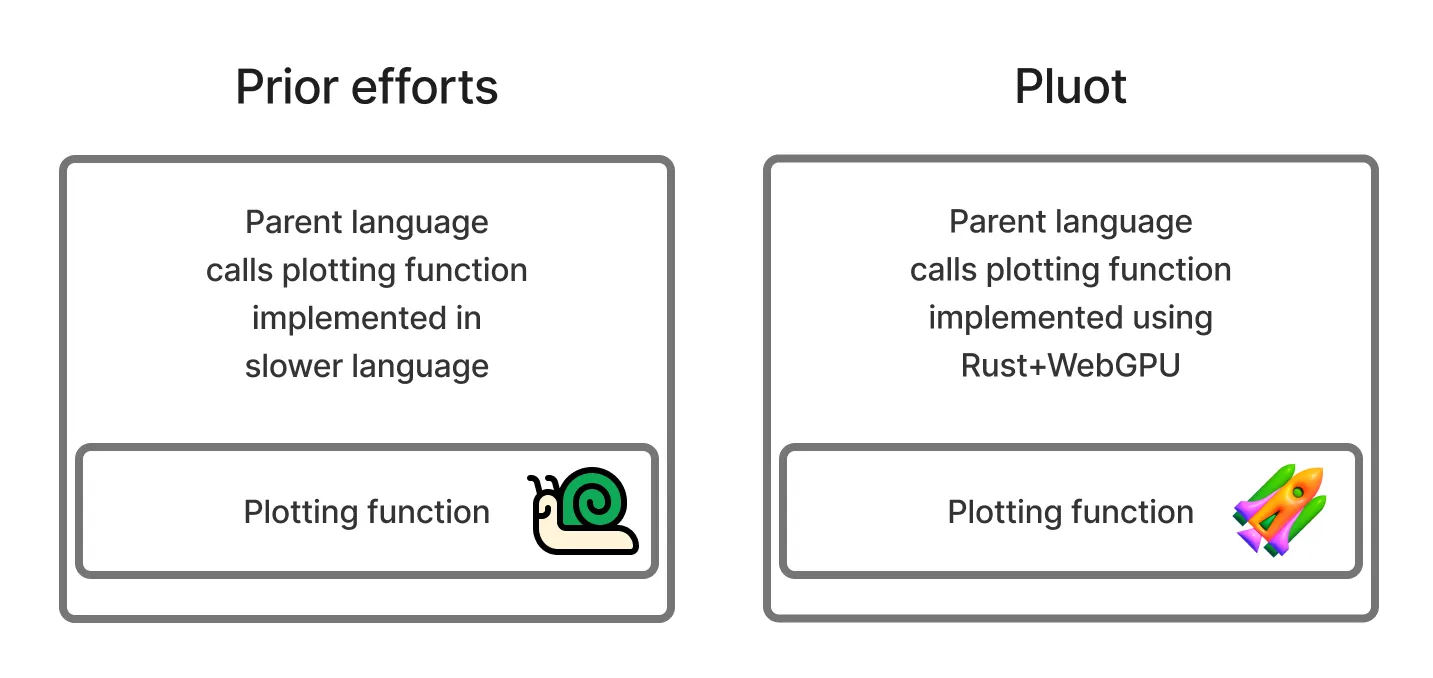 Prior efforts

Parent language calls plotting function implemented in slower language

Plotting function

Pluot

Parent language calls plotting function implemented using Rust+WebGPU

Plotting function